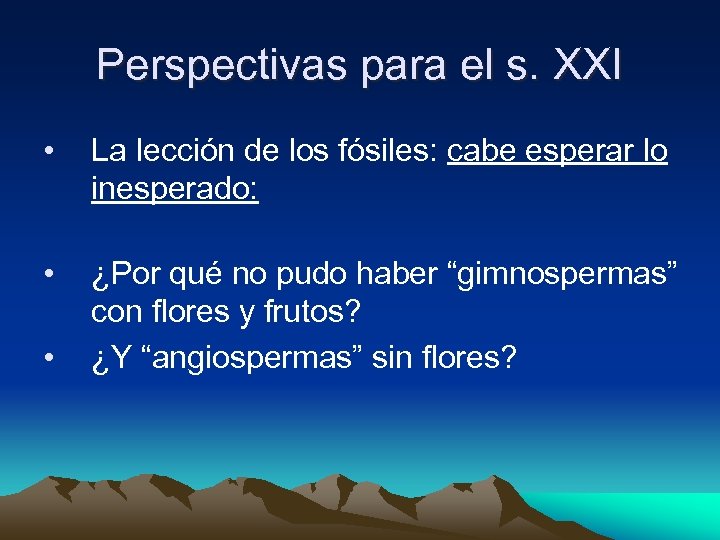 Perspectivas para el s. XXI

• La lección de los fósiles: cabe esperar lo inesperado:

• ¿Por qué no pudo haber “gimnospermas” con flores y frutos?
• ¿Y “angiospermas” sin flores?